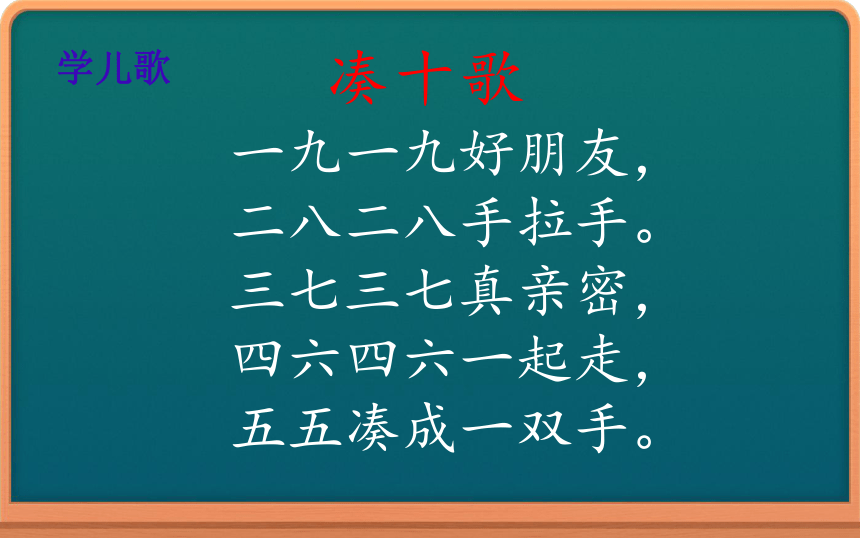 学儿歌

凑十歌

一九一九好朋友，
二八二八手拉手。
三七三七真亲密，
四六四六一起走，
五五凑成一双手。